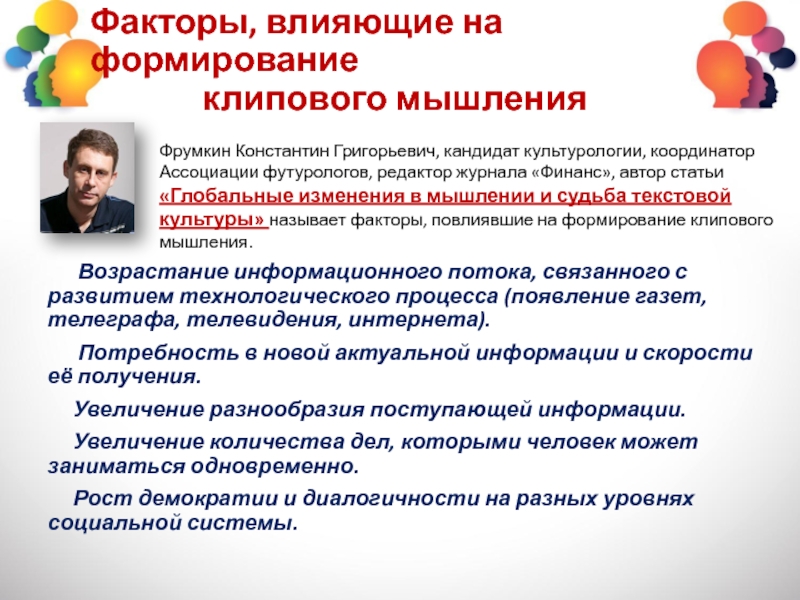 Факторы, влияющие на формирование клипового мышления

Фрумкин Константин Григорьевич, кандидат культурологии, координатор Ассоциации футурологов, редактор журнала «Финанс», автор статьи «Глобальные изменения в мышлении и судьба текстовой культуры» называет факторы, повлиявшие на формирование клипового мышления.

Возрастание информационного потока, связанного с развитием технологического процесса (появление газет, телеграфа, телевидения, интернета).

Потребность в новой актуальной информации и скорости её получения.

Увеличение разнообразия поступающей информации.

Увеличение количества дел, которыми человек может заниматься одновременно.

Рост демократии и диалогичности на разных уровнях социальной системы.